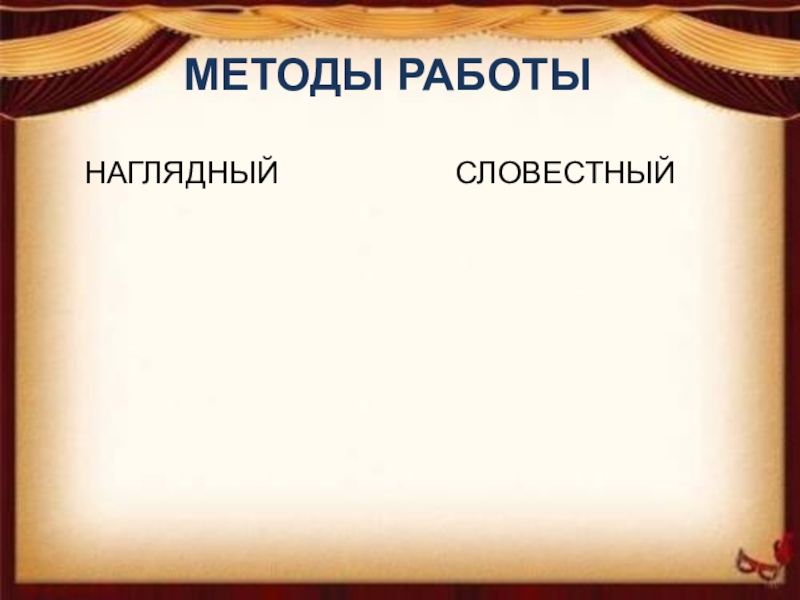 МЕТОДЫ РАБОТЫ

НАГЛЯДНЫЙ

СЛОВЕСТНЫЙ